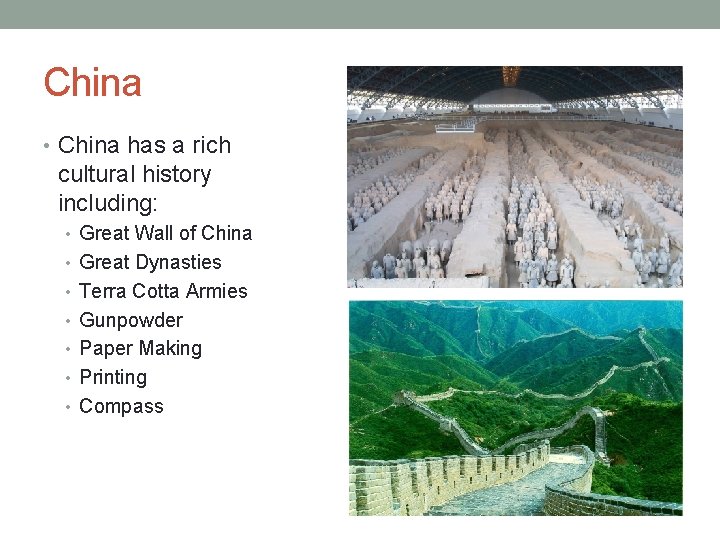 China

• China has a rich cultural history including:
  • Great Wall of China
  • Great Dynasties
  • Terra Cotta Armies
  • Gunpowder
  • Paper Making
  • Printing
  • Compass